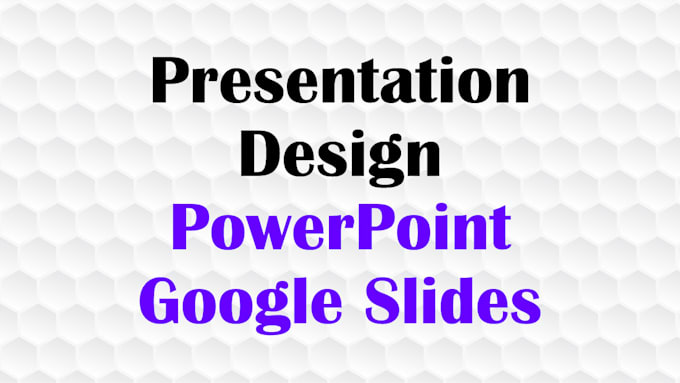 Presentation Design
PowerPoint
Google Slides